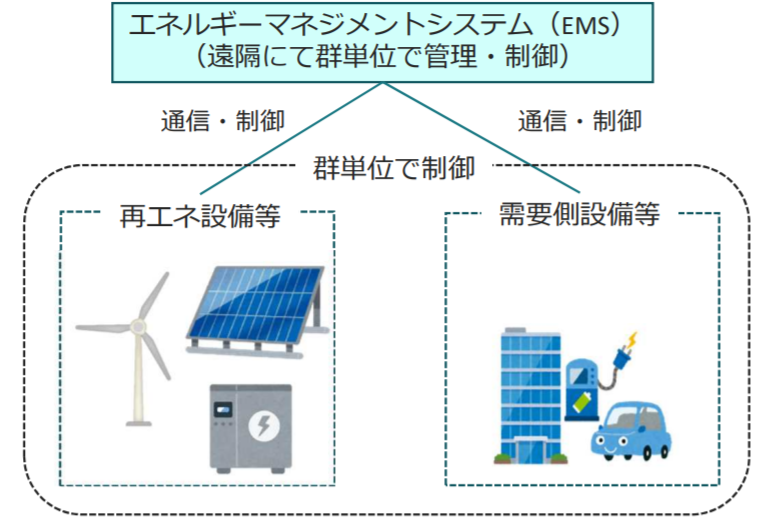 エネルギーマネジメントシステム（EMS）
（遠隔にて群単位で管理・制御）

通信・制御

通信・制御

群単位で制御

再エネ設備等

需要側設備等